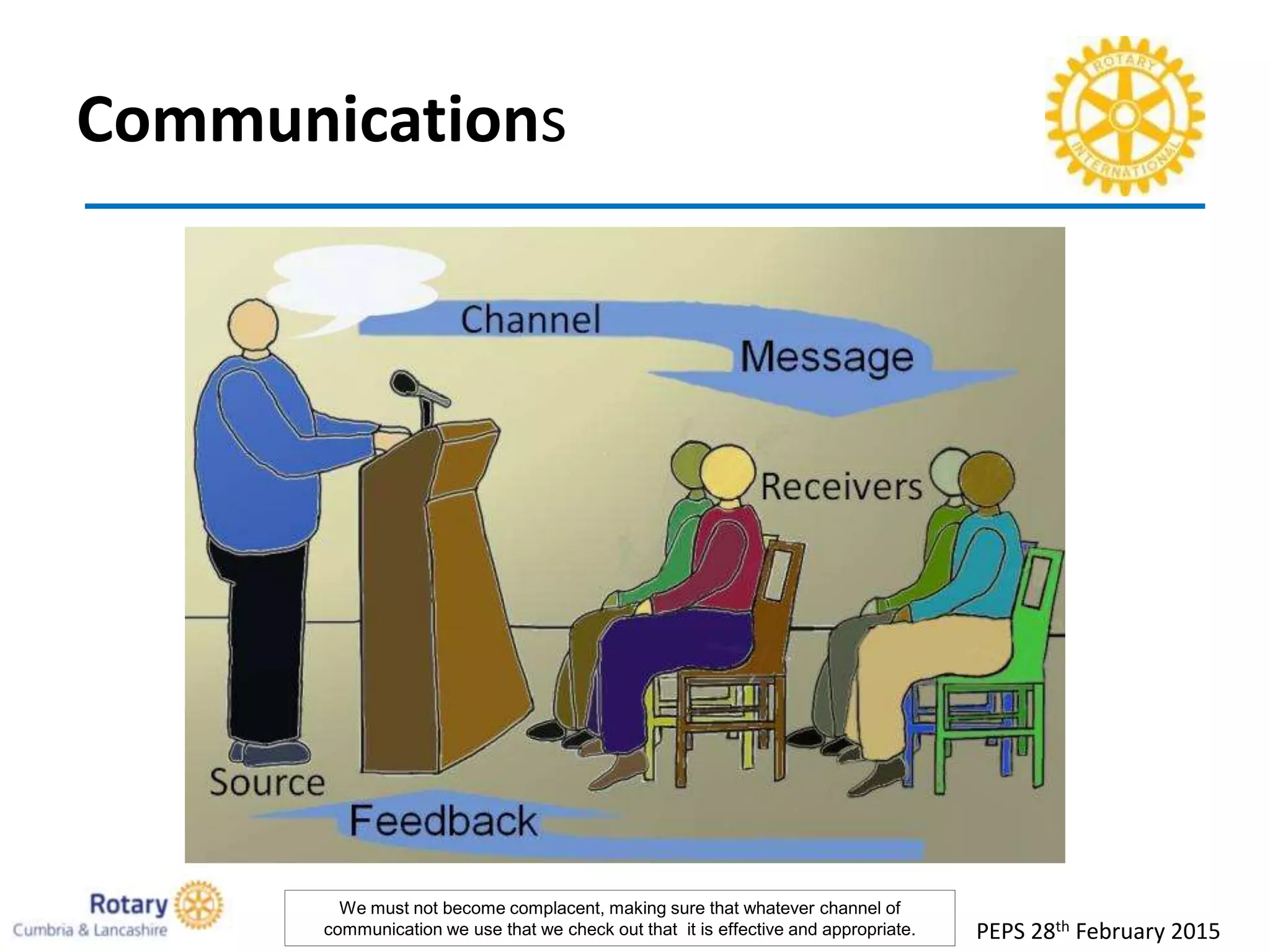 Communications

ROTARY INTERNATIONAL

Channel

Message

Receivers

Source

Feedback

Rotary
Cumbria & Lancashire

We must not become complacent, making sure that whatever channel of communication we use that we check out that it is effective and appropriate.

PEPS 28$^{th}$ February 2015